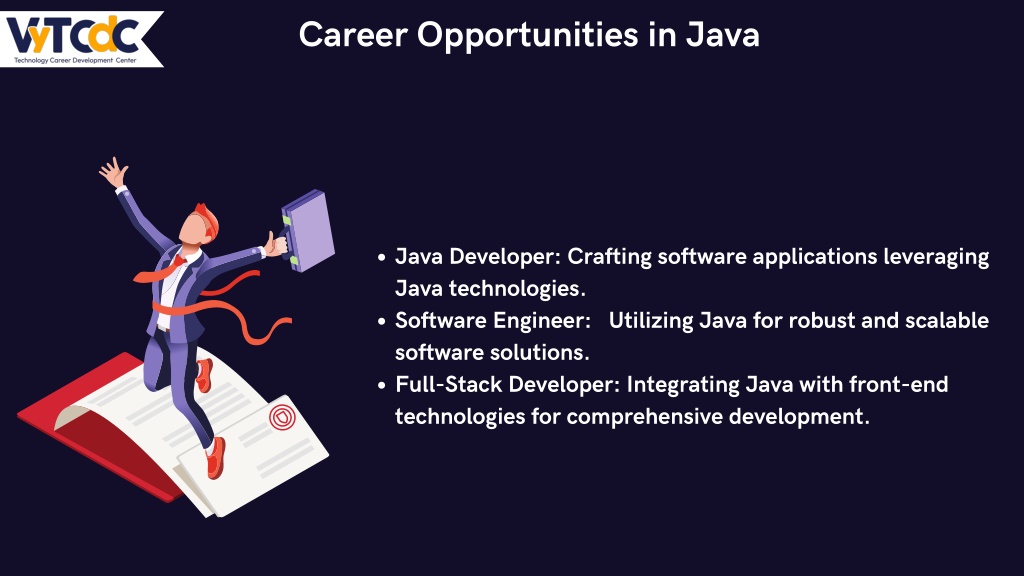 VyTCdC
Technology Career Development Center

Career Opportunities in Java

• Java Developer: Crafting software applications leveraging Java technologies.
• Software Engineer: Utilizing Java for robust and scalable software solutions.
• Full-Stack Developer: Integrating Java with front-end technologies for comprehensive development.